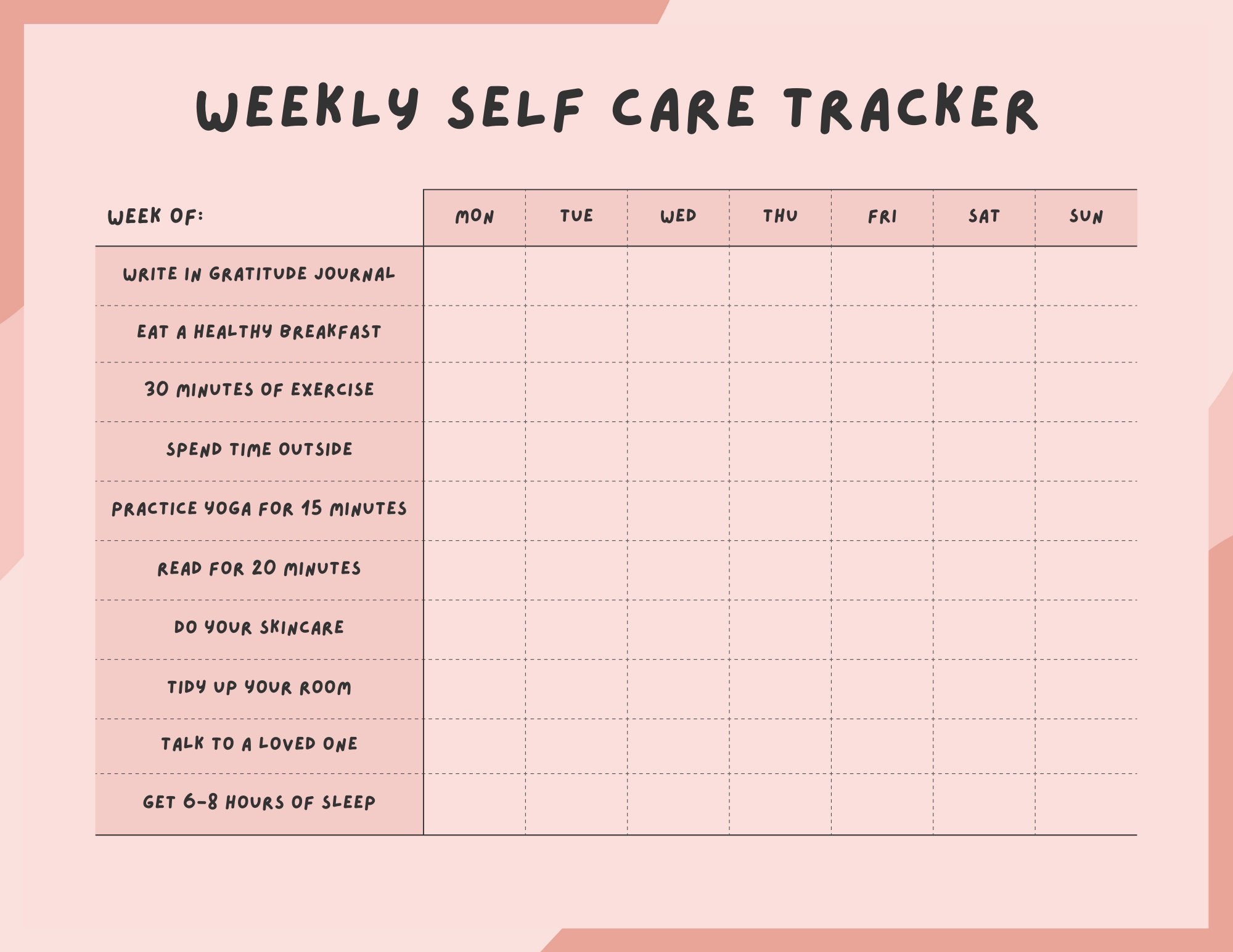 WEEKLY SELF CARE TRACKER

| WEEK OF: | MON | TUE | WED | THU | FRI | SAT | SUN |
|---|---|---|---|---|---|---|---|
| WRITE IN GRATITUDE JOURNAL | | | | | | | |
| EAT A HEALTHY BREAKFAST | | | | | | | |
| 30 MINUTES OF EXERCISE | | | | | | | |
| SPEND TIME OUTSIDE | | | | | | | |
| PRACTICE YOGA FOR 15 MINUTES | | | | | | | |
| READ FOR 20 MINUTES | | | | | | | |
| DO YOUR SKINCARE | | | | | | | |
| TIDY UP YOUR ROOM | | | | | | | |
| TALK TO A LOVED ONE | | | | | | | |
| GET 6-8 HOURS OF SLEEP | | | | | | | |